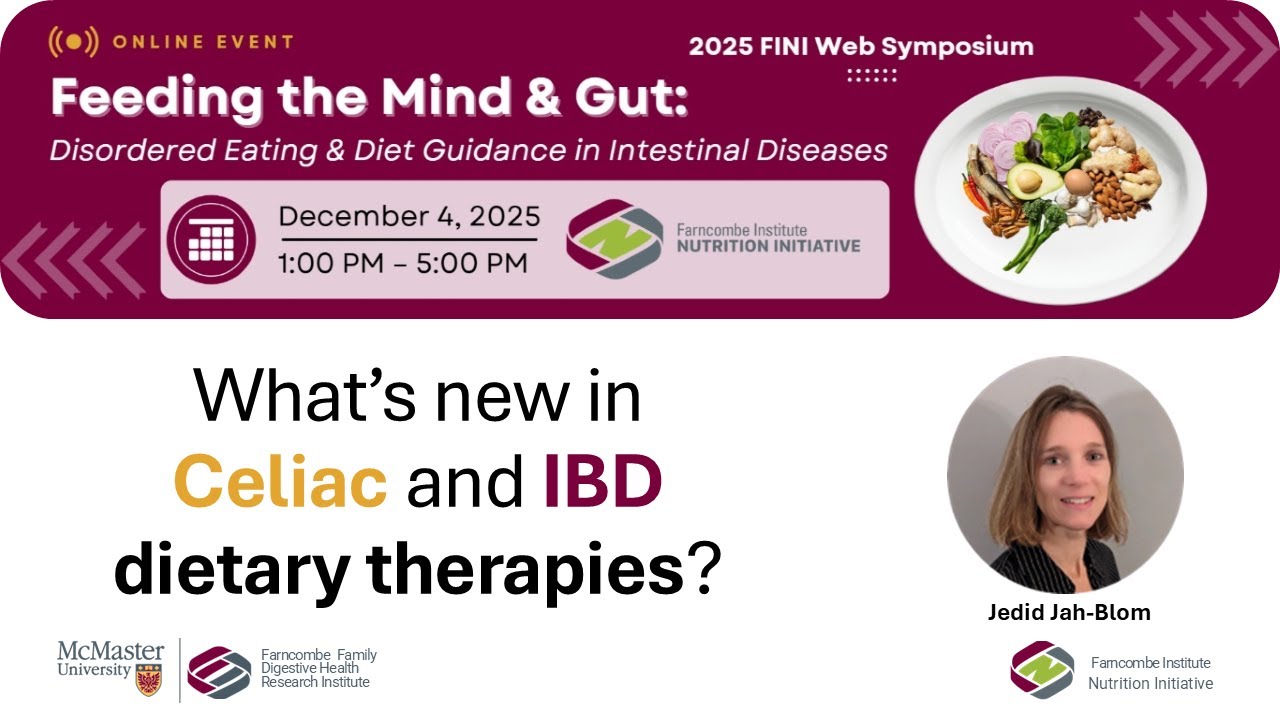 ONLINE EVENT

2025 FINI Web Symposium

Feeding the Mind & Gut:

Disordered Eating & Diet Guidance in Intestinal Diseases

December 4, 2025

1:00 PM – 5:00 PM

Farncombe Institute
NUTRITION INITIATIVE

What's new in Celiac and IBD dietary therapies?

Jedid Jah-Blom

McMaster University

Farncombe Family Digestive Health Research Institute

Farncombe Institute Nutrition Initiative